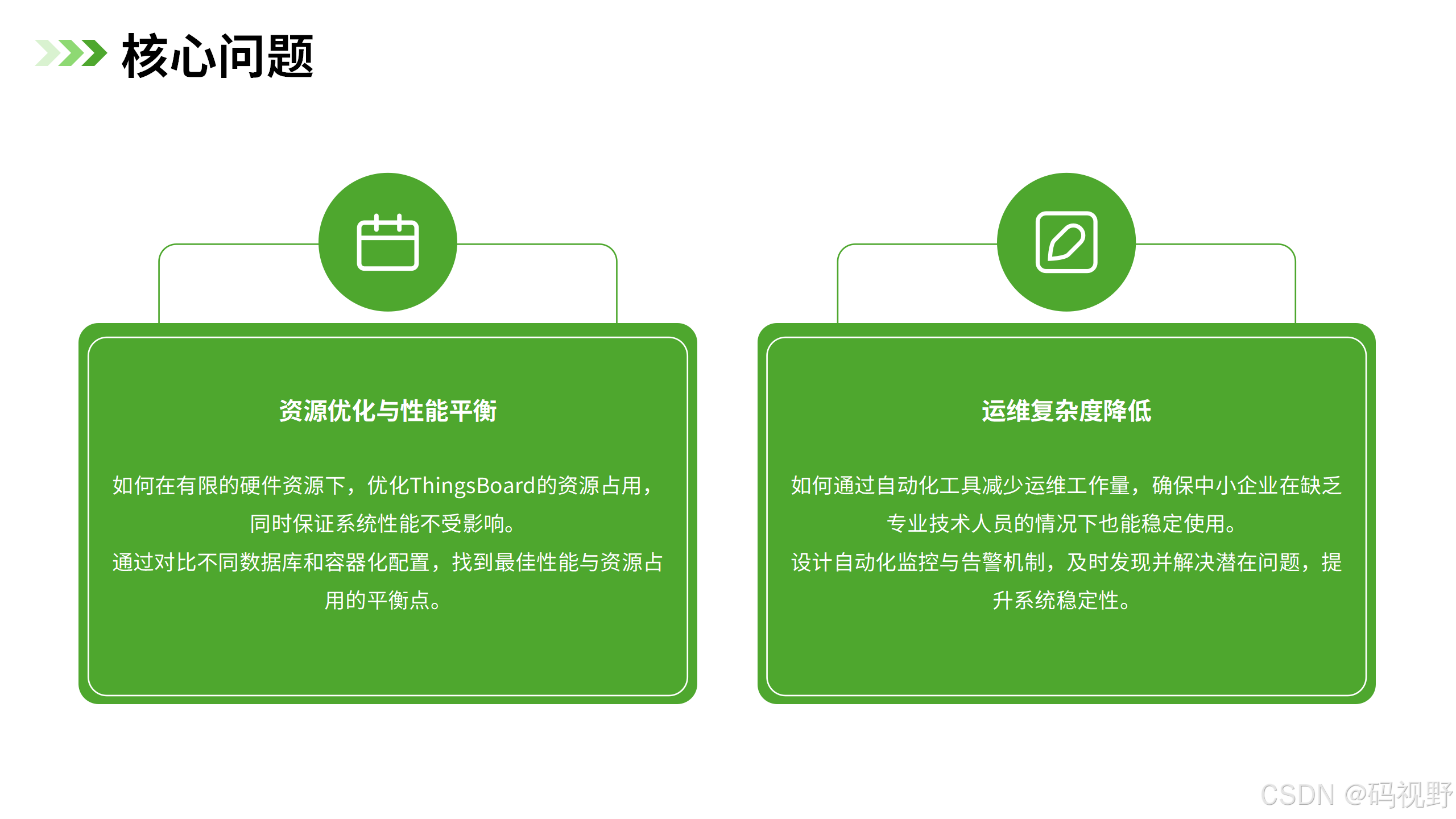 核心问题

资源优化与性能平衡

如何在有限的硬件资源下，优化ThingsBoard的资源占用，同时保证系统性能不受影响。
通过对比不同数据库和容器化配置，找到最佳性能与资源占用的平衡点。

运维复杂度降低

如何通过自动化工具减少运维工作量，确保中小企业在缺乏专业技术人员的情况下也能稳定使用。
设计自动化监控与告警机制，及时发现并解决潜在问题，提升系统稳定性。

CSDN @码视野